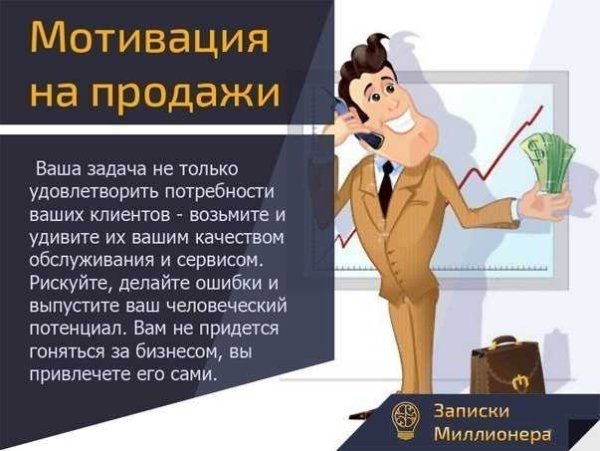 Мотивация на продажи

Ваша задача не только удовлетворить потребности ваших клиентов - возьмите и удивите их вашим качеством обслуживания и сервисом. Рискуйте, делайте ошибки и выпустите ваш человеческий потенциал. Вам не придется гоняться за бизнесом, вы привлечете его сами.

Записки Миллионера